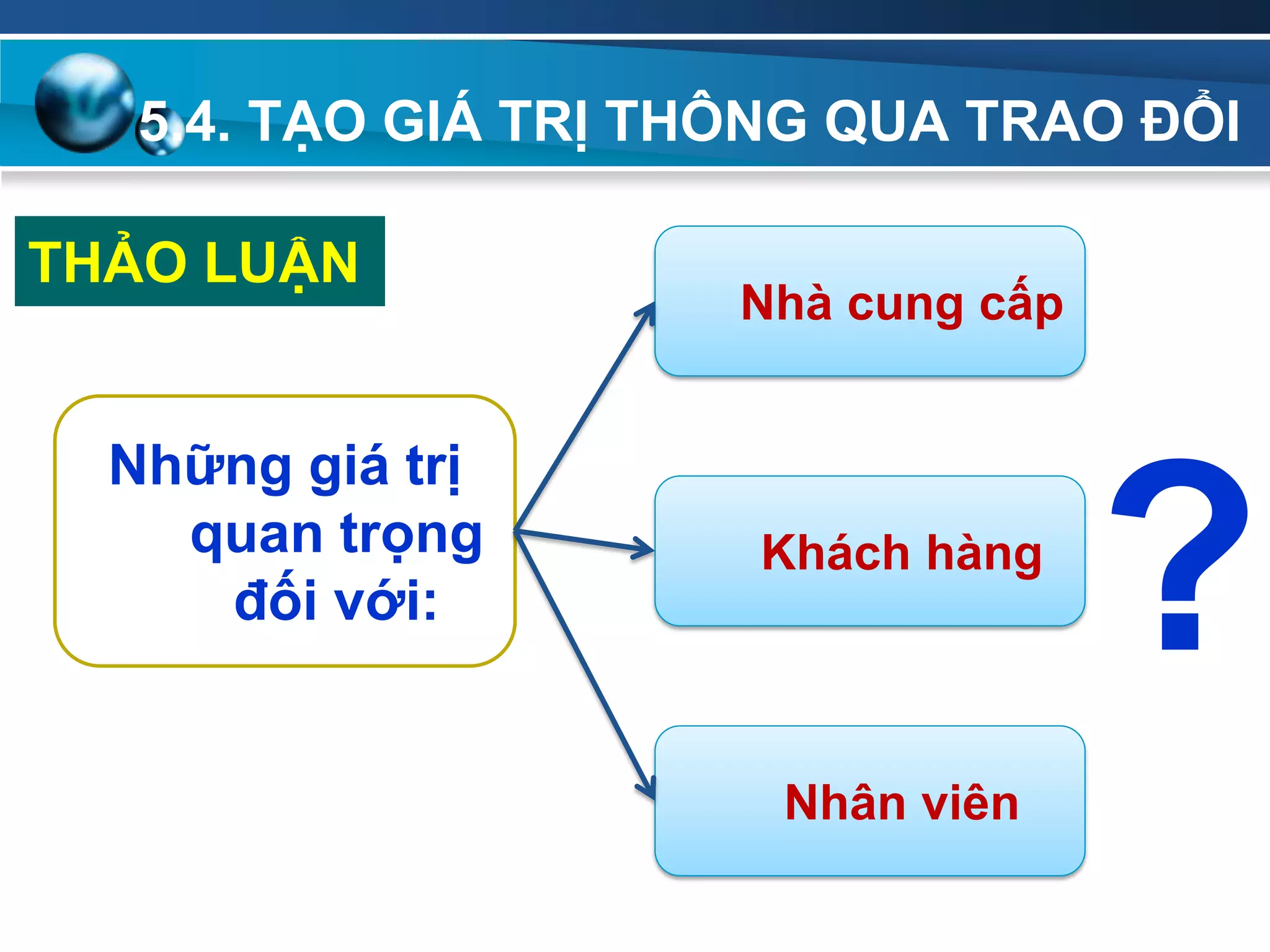 5.4. TẠO GIÁ TRỊ THÔNG QUA TRAO ĐỔI

THẢO LUẬN

Những giá trị quan trọng đối với:

Nhà cung cấp

Khách hàng

Nhân viên

?